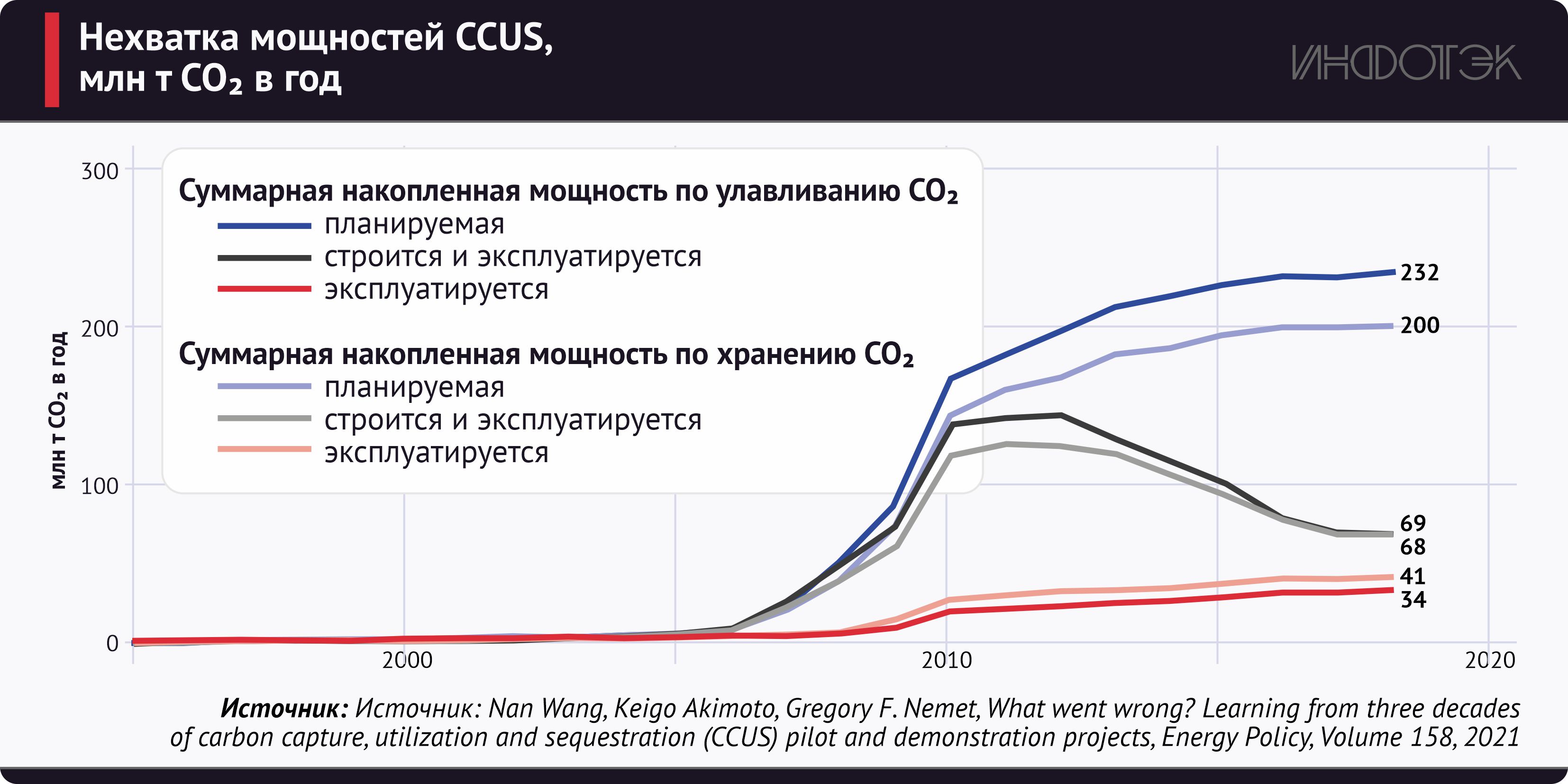 Нехватка мощностей CCUS, млн т $CO_2$ в год

ИНФОТЭК

Суммарная накопленная мощность по улавливанию $CO_2$
планируемая
строится и эксплуатируется
эксплуатируется

Суммарная накопленная мощность по хранению $CO_2$
планируемая
строится и эксплуатируется
эксплуатируется

млн т $CO_2$ в год

300
200
100
0

2000
2010
2020

232
200
69
68
41
34

Источник: Источник: Nan Wang, Keigo Akimoto, Gregory F. Nemet, What went wrong? Learning from three decades of carbon capture, utilization and sequestration (CCUS) pilot and demonstration projects, Energy Policy, Volume 158, 2021